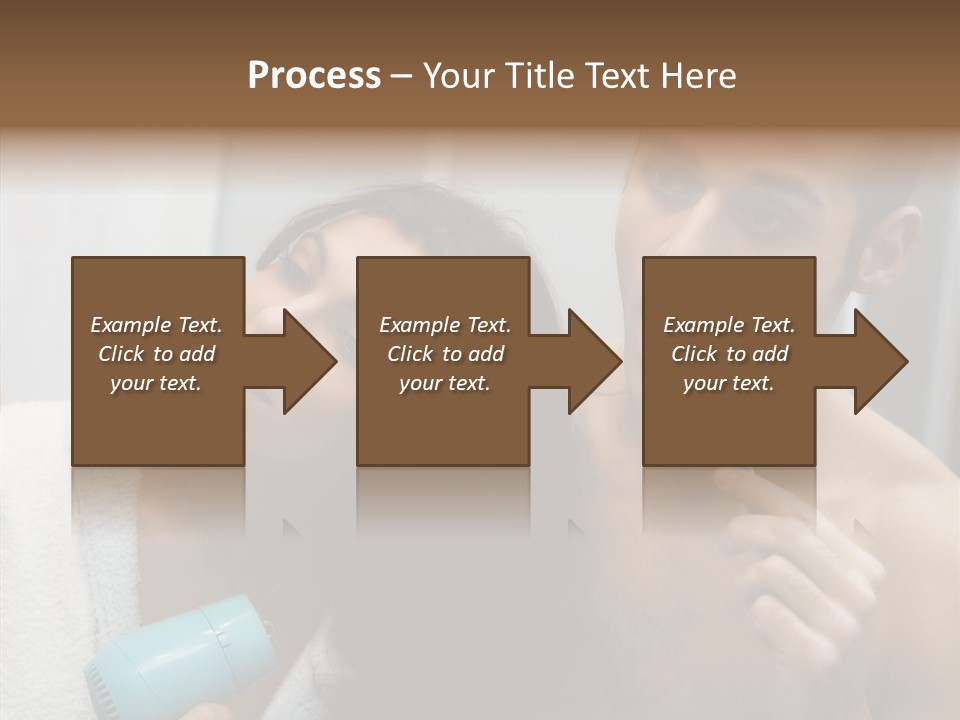 Process – Your Title Text Here

Example Text. Click to add your text.

Example Text. Click to add your text.

Example Text. Click to add your text.